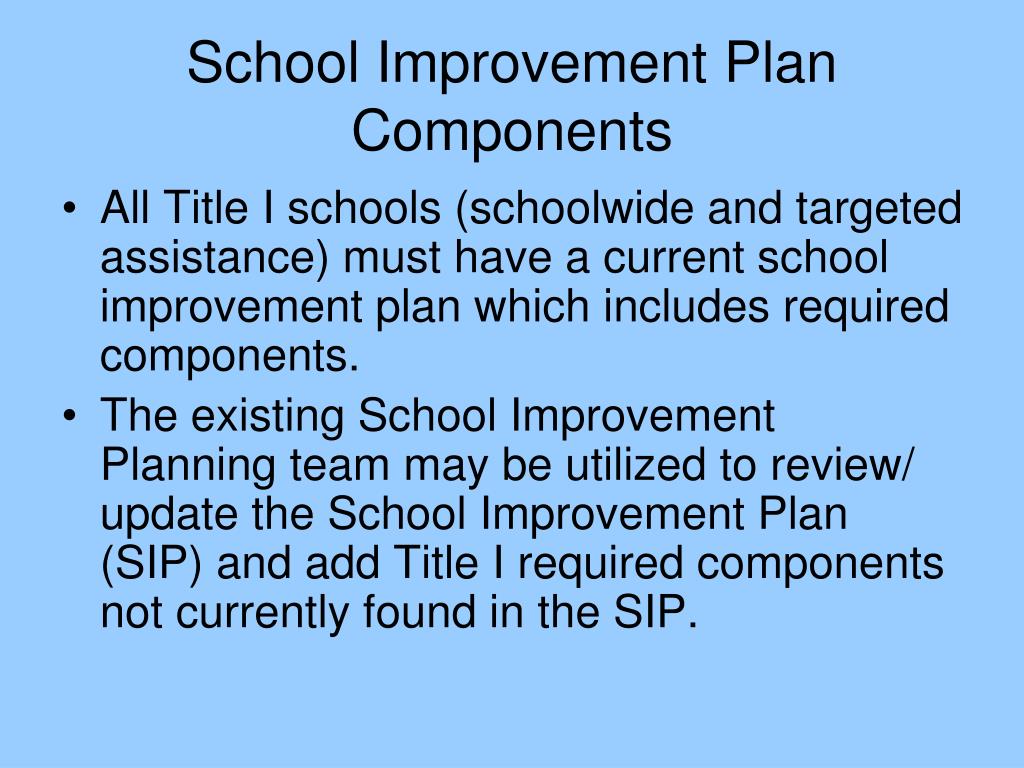 School Improvement Plan Components

• All Title I schools (schoolwide and targeted assistance) must have a current school improvement plan which includes required components.

• The existing School Improvement Planning team may be utilized to review/ update the School Improvement Plan (SIP) and add Title I required components not currently found in the SIP.